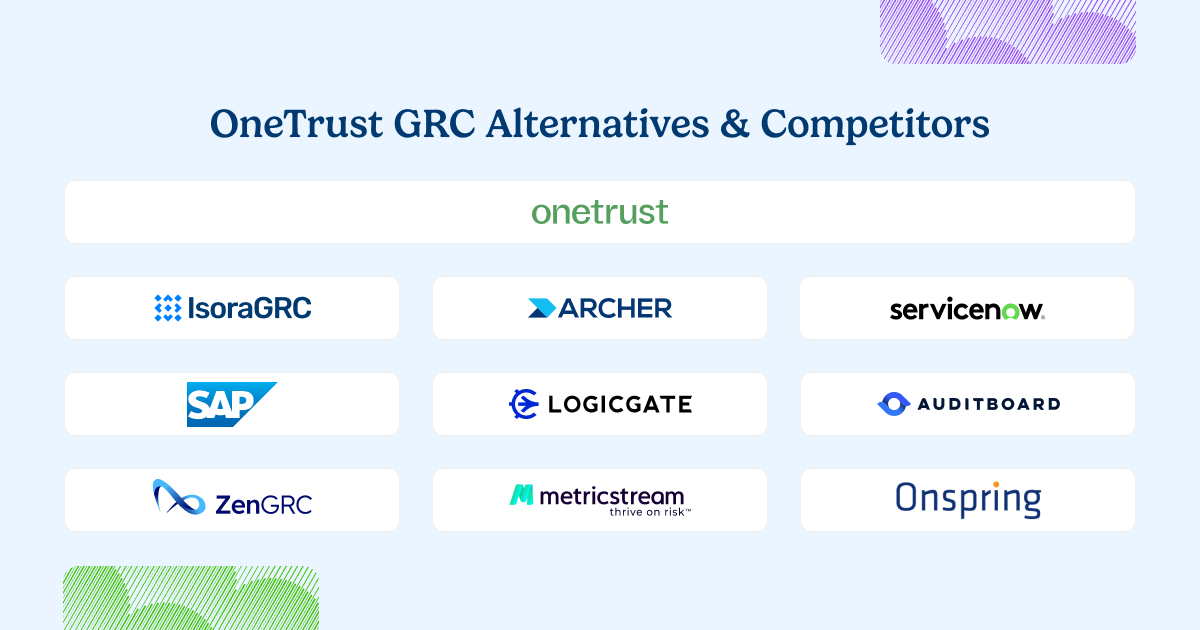 OneTrust GRC Alternatives & Competitors

onetrust

IsoraGRC

ARCHER

servicenow.

SAP

LOGICGATE

AUDITBOARD

ZenGRC

metricstream thrive on risk™

Onspring